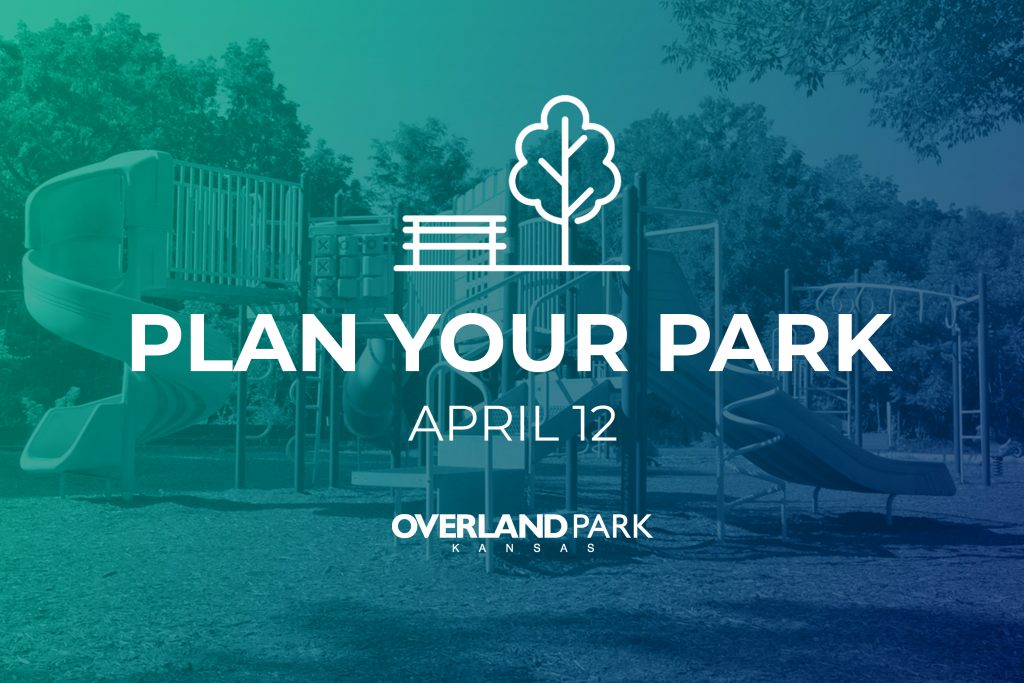 PLAN YOUR PARK

APRIL 12

OVERLAND PARK
KANSAS